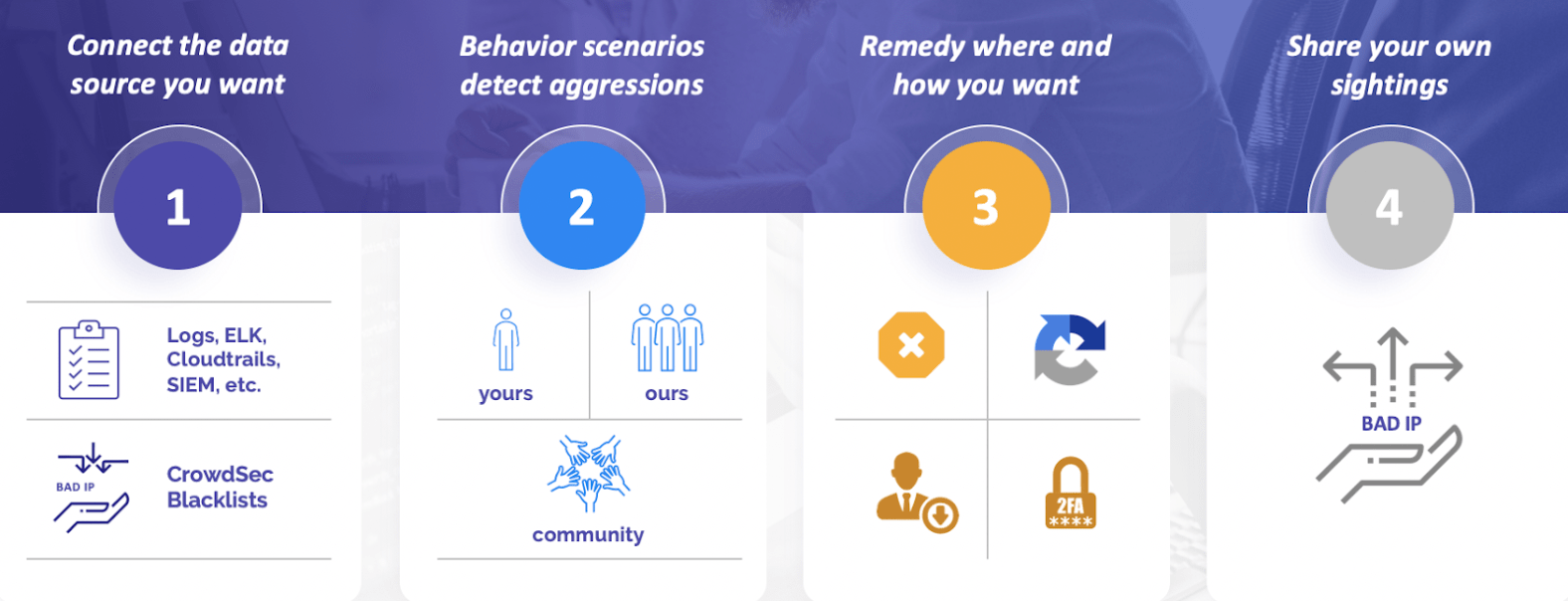 Connect the data source you want

1

Logs, ELK, Cloudtrails, SIEM, etc.

BAD IP

CrowdSec Blacklists

Behavior scenarios detect aggressions

2

yours

ours

community

Remedy where and how you want

3

2FA
****

Share your own sightings

4

BAD IP